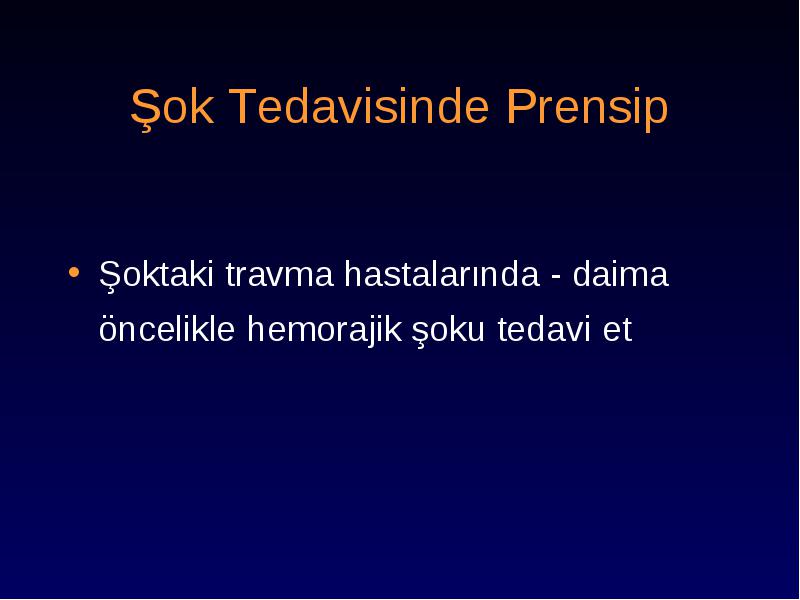 Şok Tedavisinde Prensip

• Şoktaki travma hastalarında - daima öncelikle hemorajik şoku tedavi et